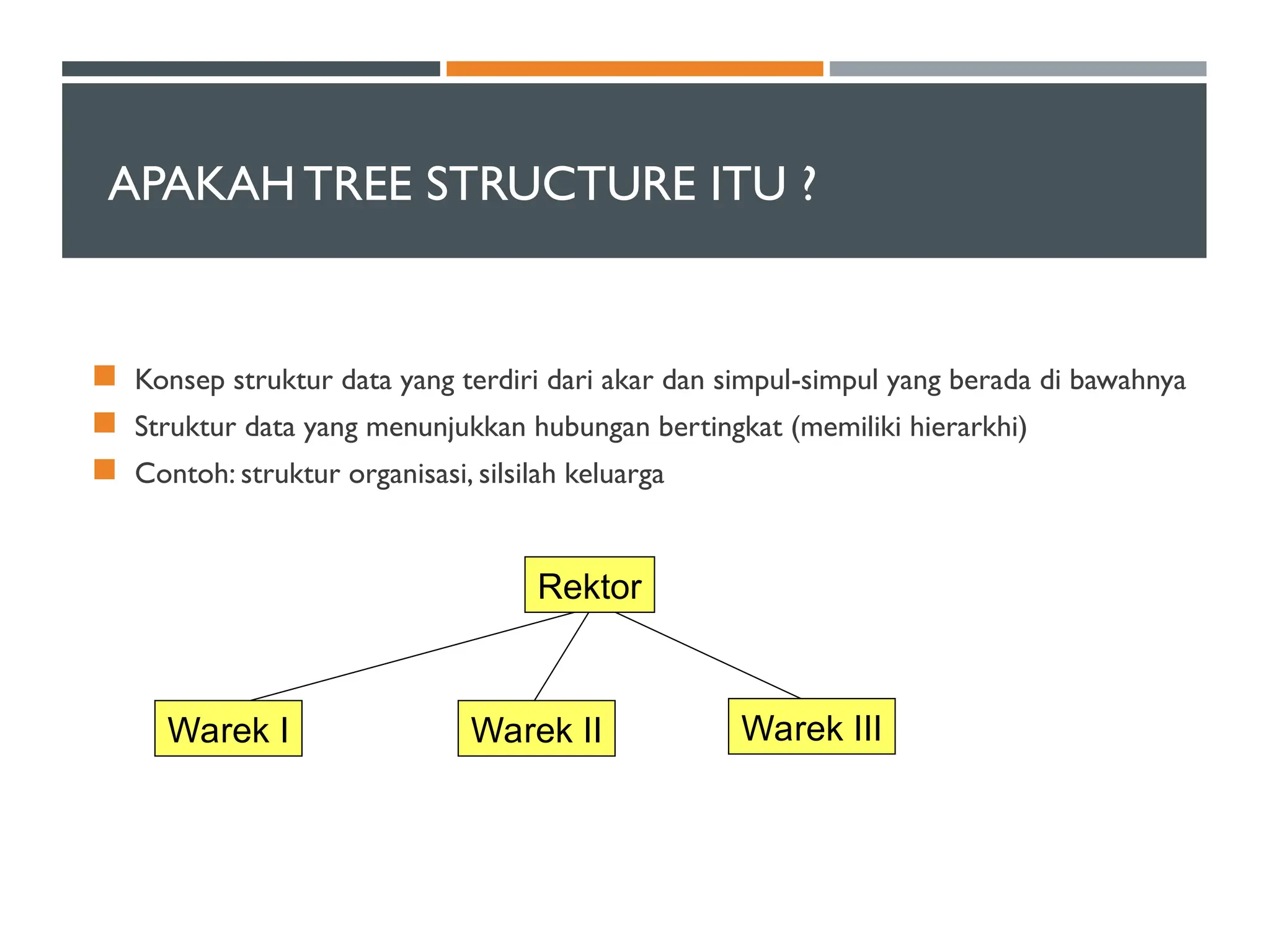 APAKAH TREE STRUCTURE ITU ?

Konsep struktur data yang terdiri dari akar dan simpul-simpul yang berada di bawahnya

Struktur data yang menunjukkan hubungan bertingkat (memiliki hierarkhi)

Contoh: struktur organisasi, silsilah keluarga

Rektor

Warek I

Warek II

Warek III